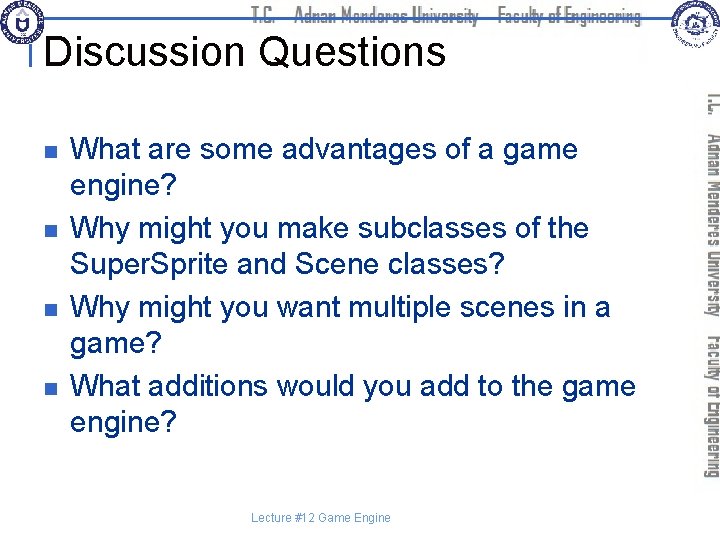 T.C. Adnan Menderes University Faculty of Engineering

Discussion Questions

- What are some advantages of a game engine?
- Why might you make subclasses of the SuperSprite and Scene classes?
- Why might you want multiple scenes in a game?
- What additions would you add to the game engine?

T.C. Adnan Menderes University Faculty of Engineering

Lecture #12 Game Engine